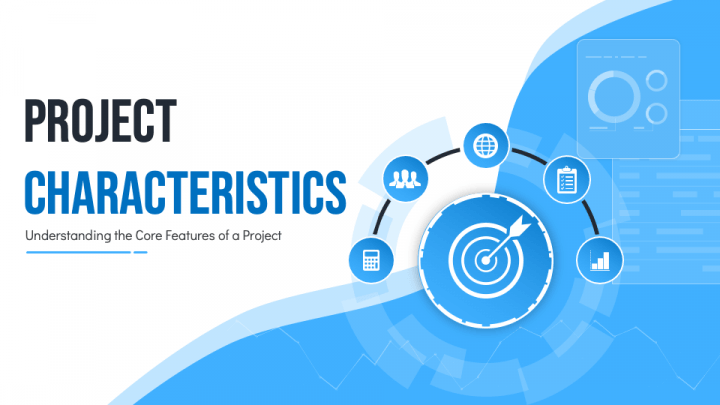 PROJECT CHARACTERISTICS

Understanding the Core Features of a Project